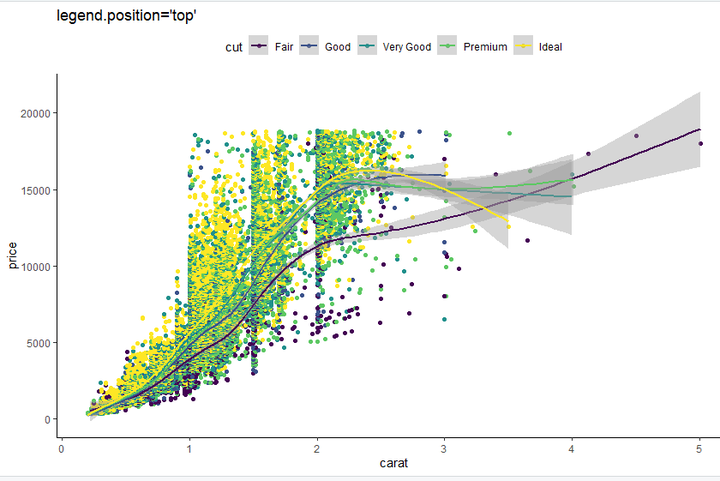 legend.position='top'

cut Fair Good Very Good Premium Ideal

price

20000
15000
10000
5000
0

0 1 2 3 4 5

carat